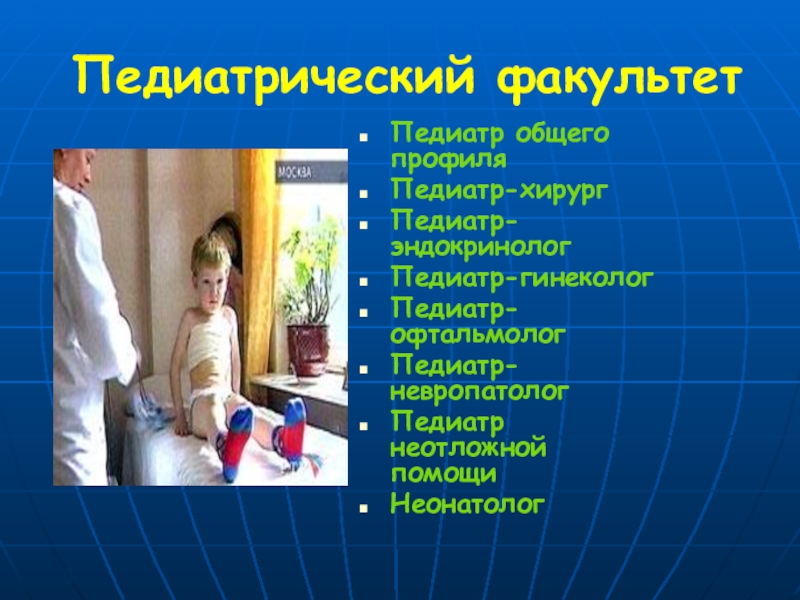 Педиатрический факультет

МОСКВА

- Педиатр общего профиля
- Педиатр-хирург
- Педиатр-эндокринолог
- Педиатр-гинеколог
- Педиатр-офтальмолог
- Педиатр-невропатолог
- Педиатр неотложной помощи
- Неонатолог